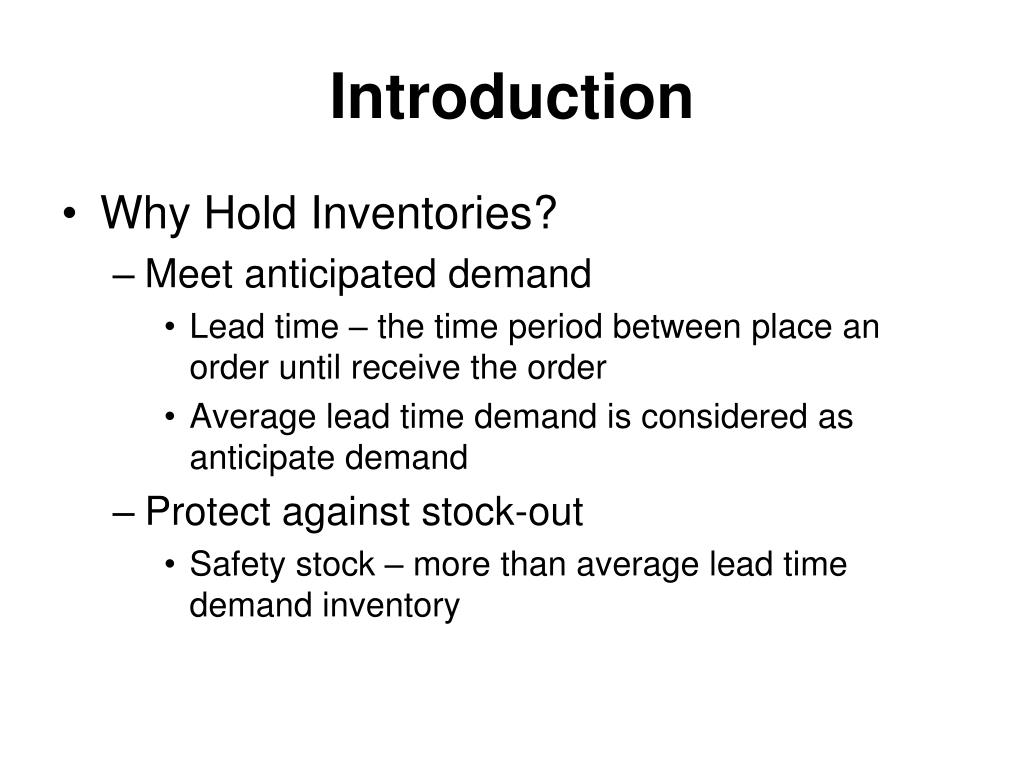 Introduction

• Why Hold Inventories?
  – Meet anticipated demand
    • Lead time – the time period between place an order until receive the order
    • Average lead time demand is considered as anticipate demand
  – Protect against stock-out
    • Safety stock – more than average lead time demand inventory